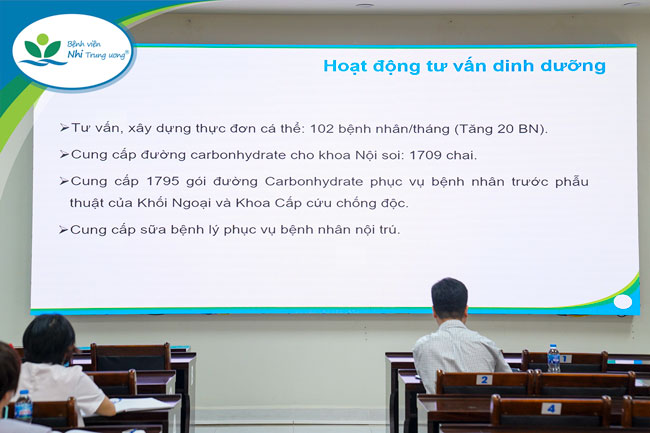 Bệnh viện Nhi Trung ương®

Hoạt động tư vấn dinh dưỡng

➢Tư vấn, xây dựng thực đơn cá thể: 102 bệnh nhân/tháng (Tăng 20 BN).

➢Cung cấp đường carbonhydrate cho khoa Nội soi: 1709 chai.

➢Cung cấp 1795 gói đường Carbonhydrate phục vụ bệnh nhân trước phẫu thuật của Khối Ngoại và Khoa Cấp cứu chống độc.

➢Cung cấp sữa bệnh lý phục vụ bệnh nhân nội trú.

1

2

4